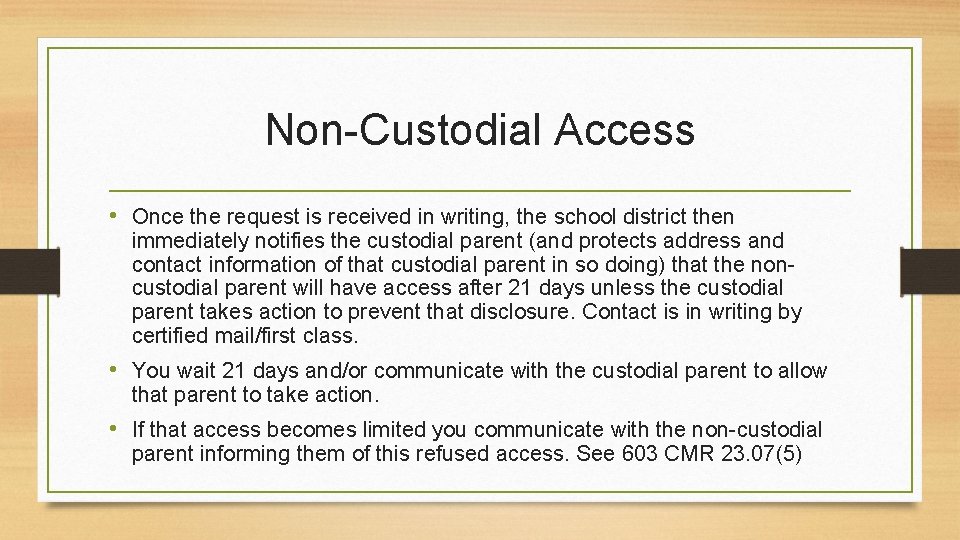 Non-Custodial Access

• Once the request is received in writing, the school district then immediately notifies the custodial parent (and protects address and contact information of that custodial parent in so doing) that the non-custodial parent will have access after 21 days unless the custodial parent takes action to prevent that disclosure. Contact is in writing by certified mail/first class.

• You wait 21 days and/or communicate with the custodial parent to allow that parent to take action.

• If that access becomes limited you communicate with the non-custodial parent informing them of this refused access. See 603 CMR 23.07(5)